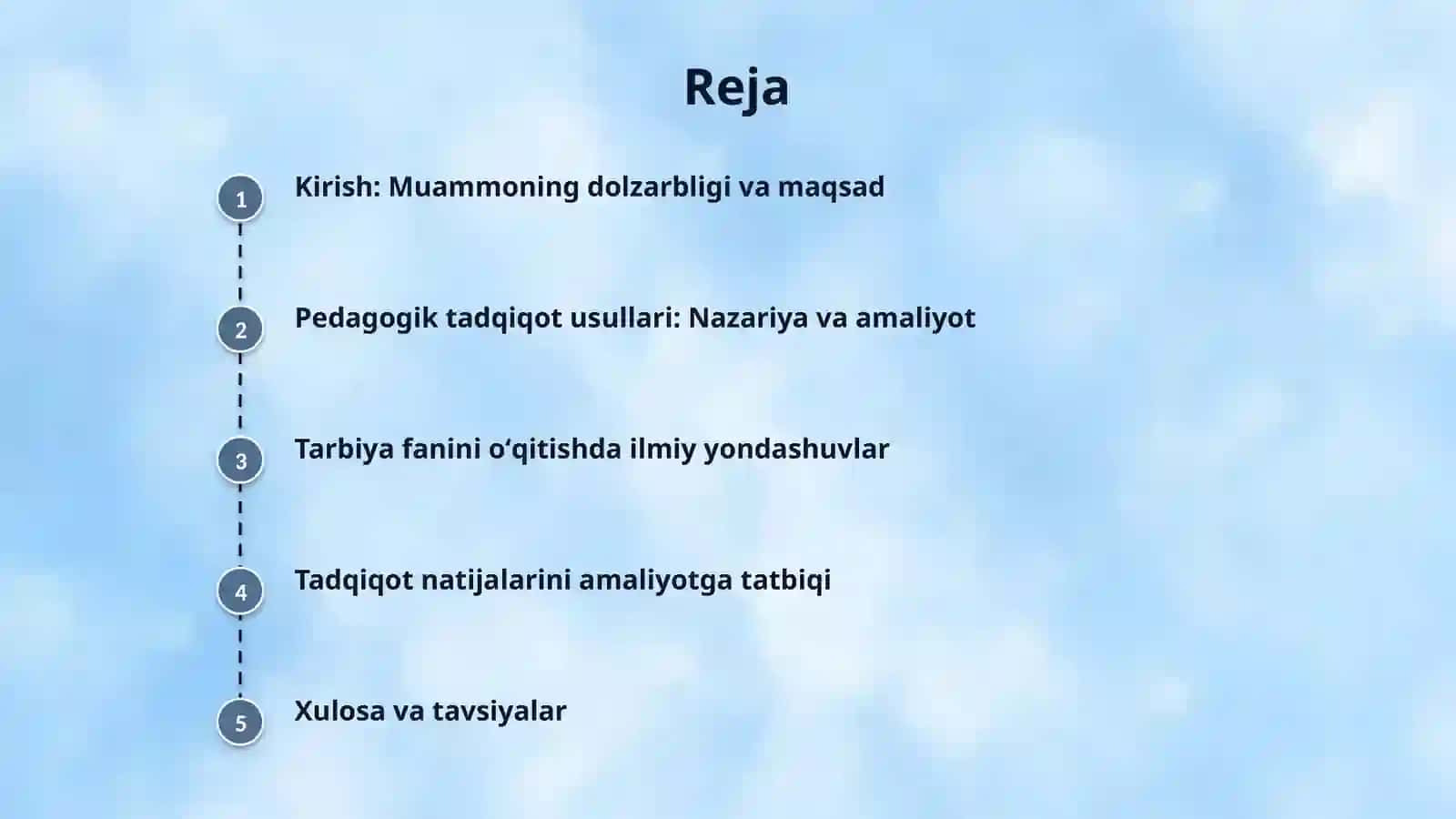 Reja

1 Kirish: Muammoning dolzarbligi va maqsad

2 Pedagogik tadqiqot usullari: Nazariya va amaliyot

3 Tarbiya fanini o‘qitishda ilmiy yondashuvlar

4 Tadqiqot natijalarini amaliyotga tatbiqi

5 Xulosa va tavsiyalar